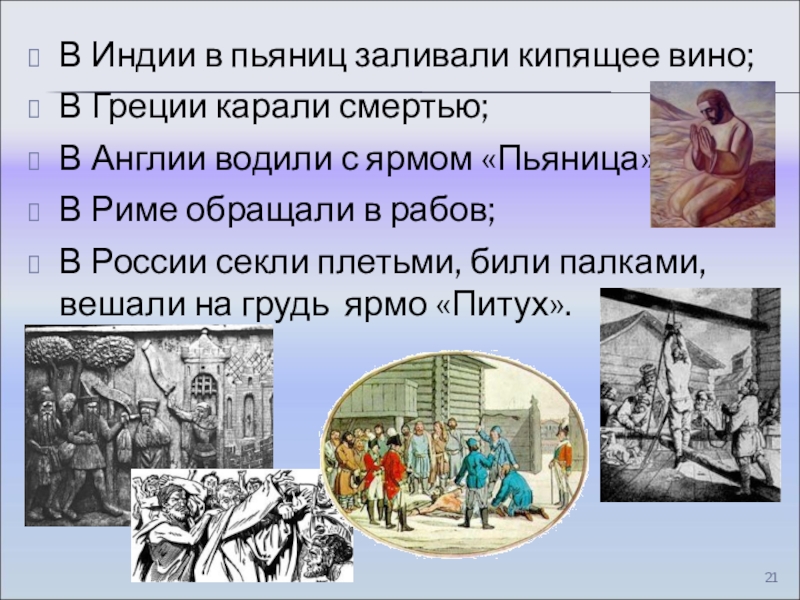 В Индии в пьяниц заливали кипящее вино;

В Греции карали смертью;

В Англии водили с ярмом «Пьяница»

В Риме обращали в рабов;

В России секли плетьми, били палками, вешали на грудь ярмо «Питух».

21